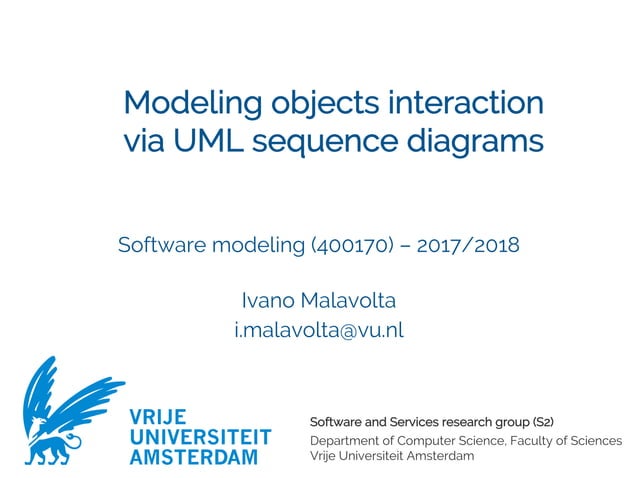 Modeling objects interaction via UML sequence diagrams

Software modeling (400170) – 2017/2018

Ivano Malavolta
i.malavolta@vu.nl

VRIJE
UNIVERSITEIT
AMSTERDAM

Software and Services research group (S2)
Department of Computer Science, Faculty of Sciences
Vrije Universiteit Amsterdam